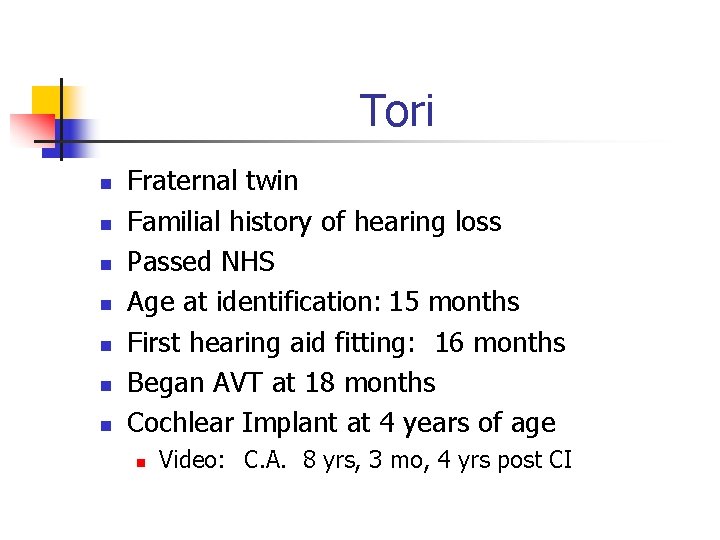 Tori

- Fraternal twin
- Familial history of hearing loss
- Passed NHS
- Age at identification: 15 months
- First hearing aid fitting: 16 months
- Began AVT at 18 months
- Cochlear Implant at 4 years of age
  - Video: C.A. 8 yrs, 3 mo, 4 yrs post CI